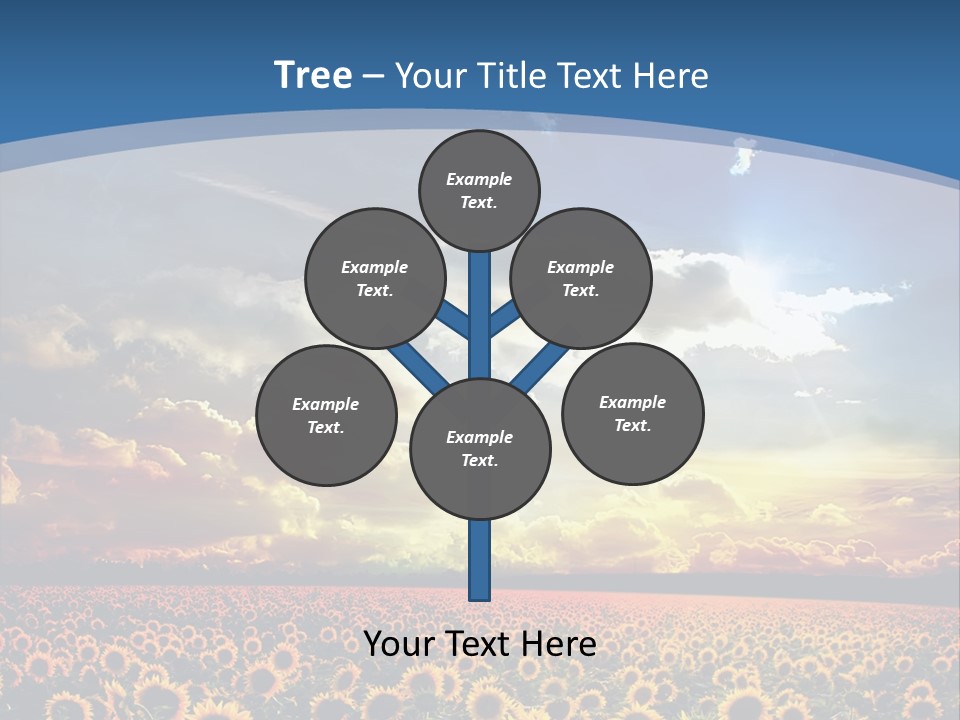 Tree – Your Title Text Here

Example Text.

Example Text.

Example Text.

Example Text.

Example Text.

Example Text.

Your Text Here